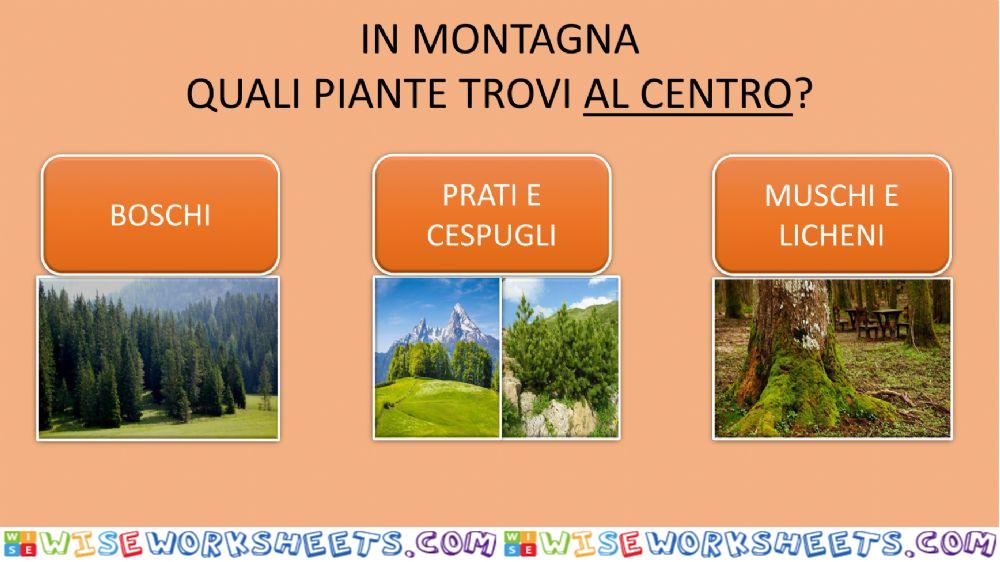 IN MONTAGNA
QUALI PIANTE TROVI AL CENTRO?

BOSCHI

PRATI E CESPUGLI

MUSCHI E LICHENI

WISEWORKSHEETS.COM WISEWORKSHEETS.COM